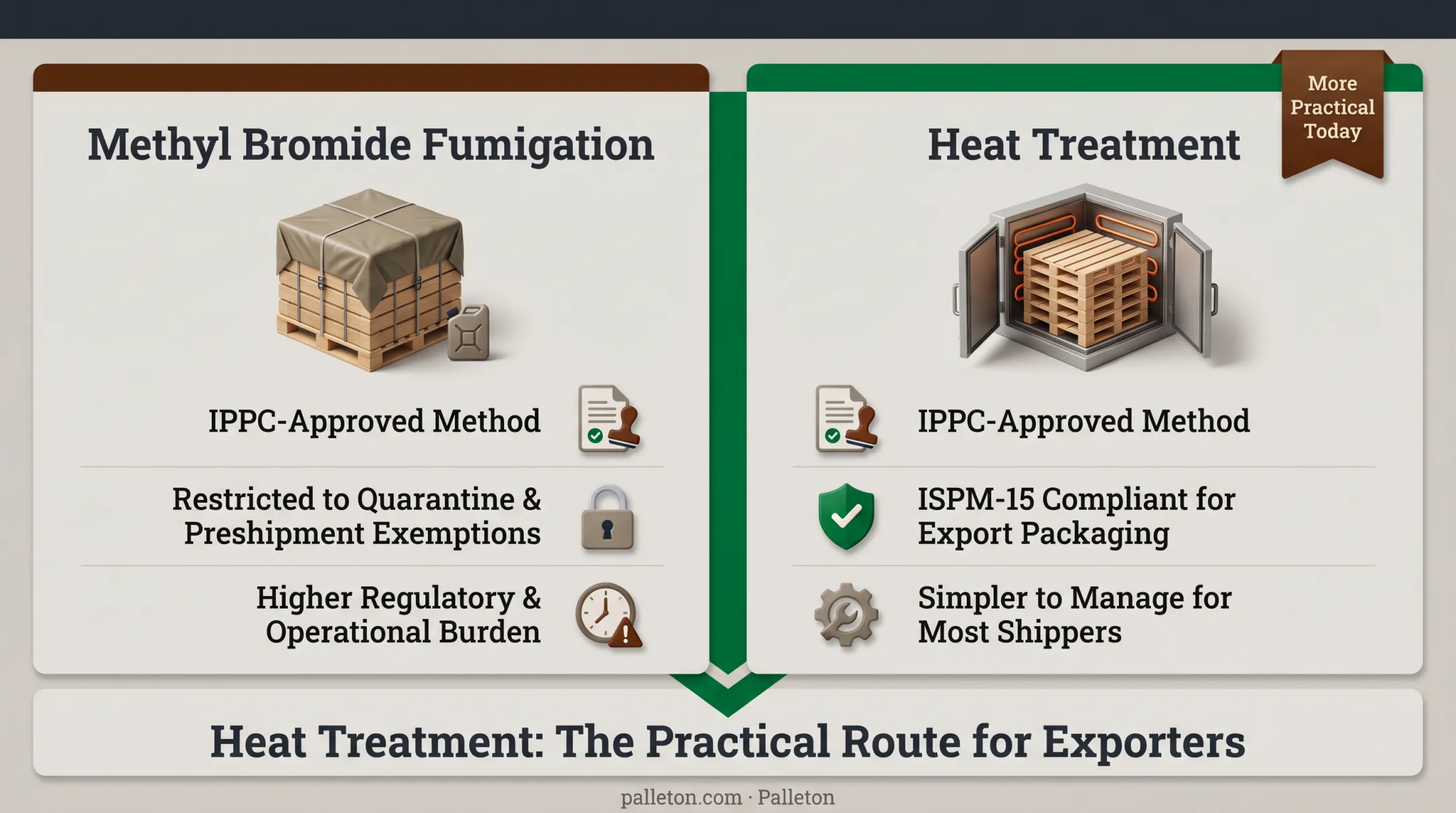 Methyl Bromide Fumigation

IPPC-Approved Method

Restricted to Quarantine & Preshipment Exemptions

Higher Regulatory & Operational Burden

Heat Treatment

More Practical Today

IPPC-Approved Method

ISPM-15 Compliant for Export Packaging

Simpler to Manage for Most Shippers

Heat Treatment: The Practical Route for Exporters

palleton.com · Palleton